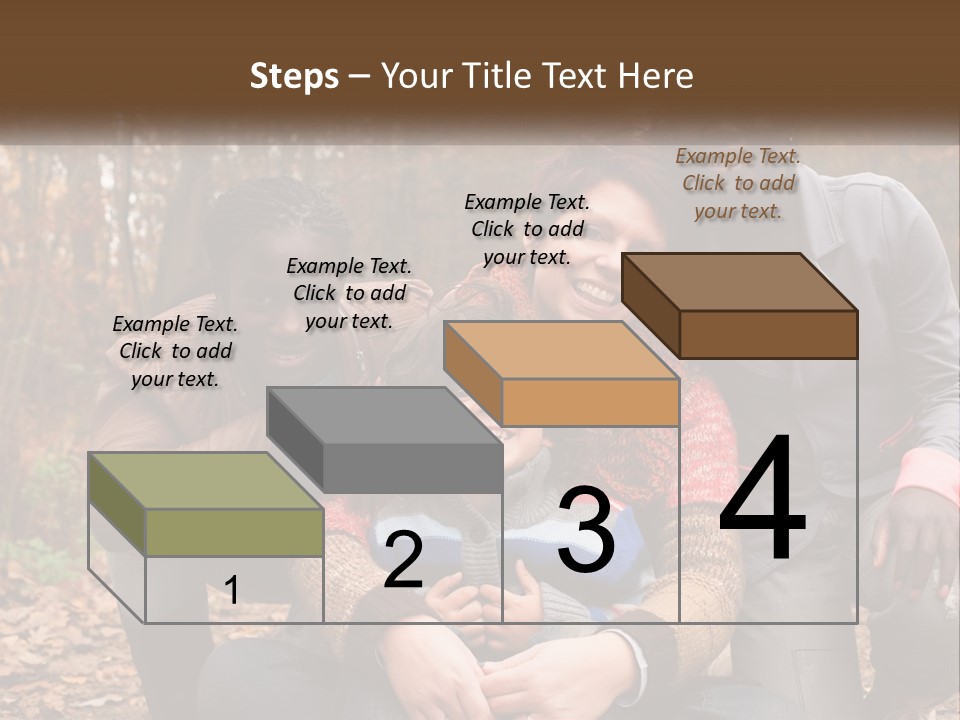 Steps – Your Title Text Here

Example Text. Click to add your text.

Example Text. Click to add your text.

Example Text. Click to add your text.

Example Text. Click to add your text.

1

2

3

4